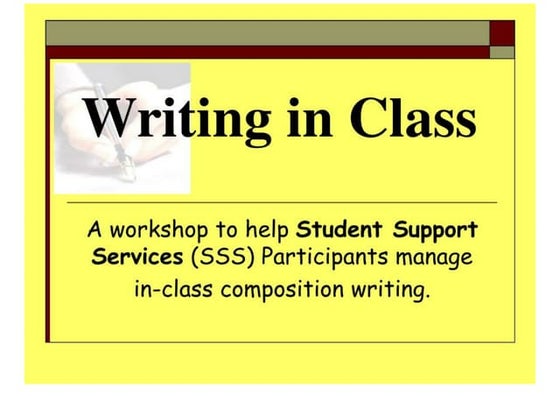 Writing in Class

A workshop to help Student Support Services (SSS) Participants manage in-class composition writing.